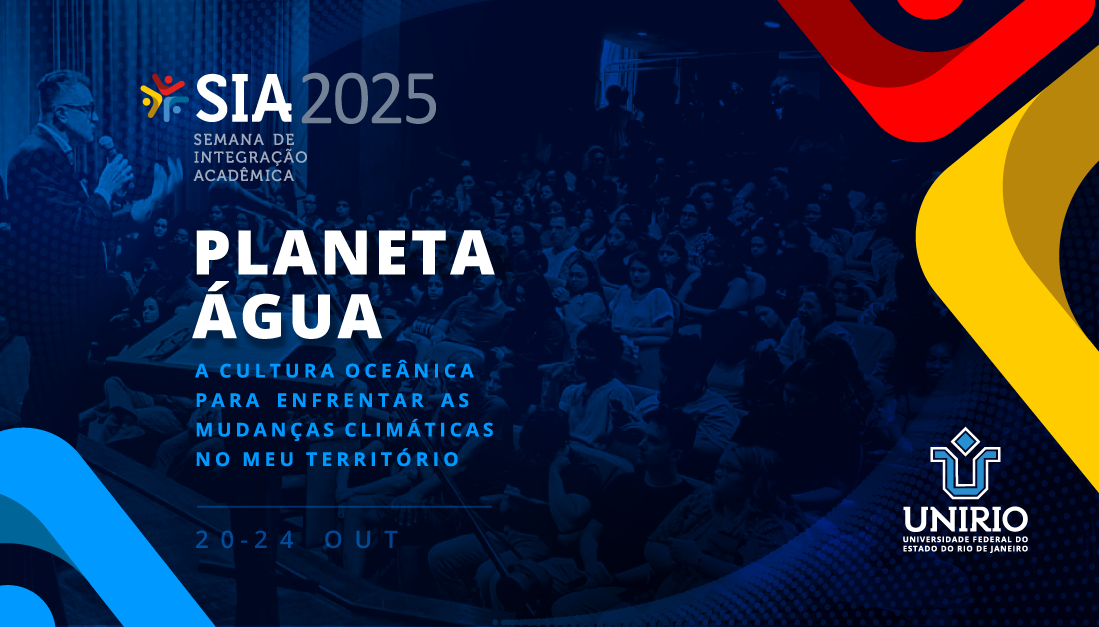 SIA 2025
SEMANA DE INTEGRAÇÃO ACADÊMICA

PLANETA ÁGUA

A CULTURA OCEÂNICA PARA ENFRENTAR AS MUDANÇAS CLIMÁTICAS NO MEU TERRITÓRIO

20-24 OUT

UNIRIO
UNIVERSIDADE FEDERAL DO ESTADO DO RIO DE JANEIRO